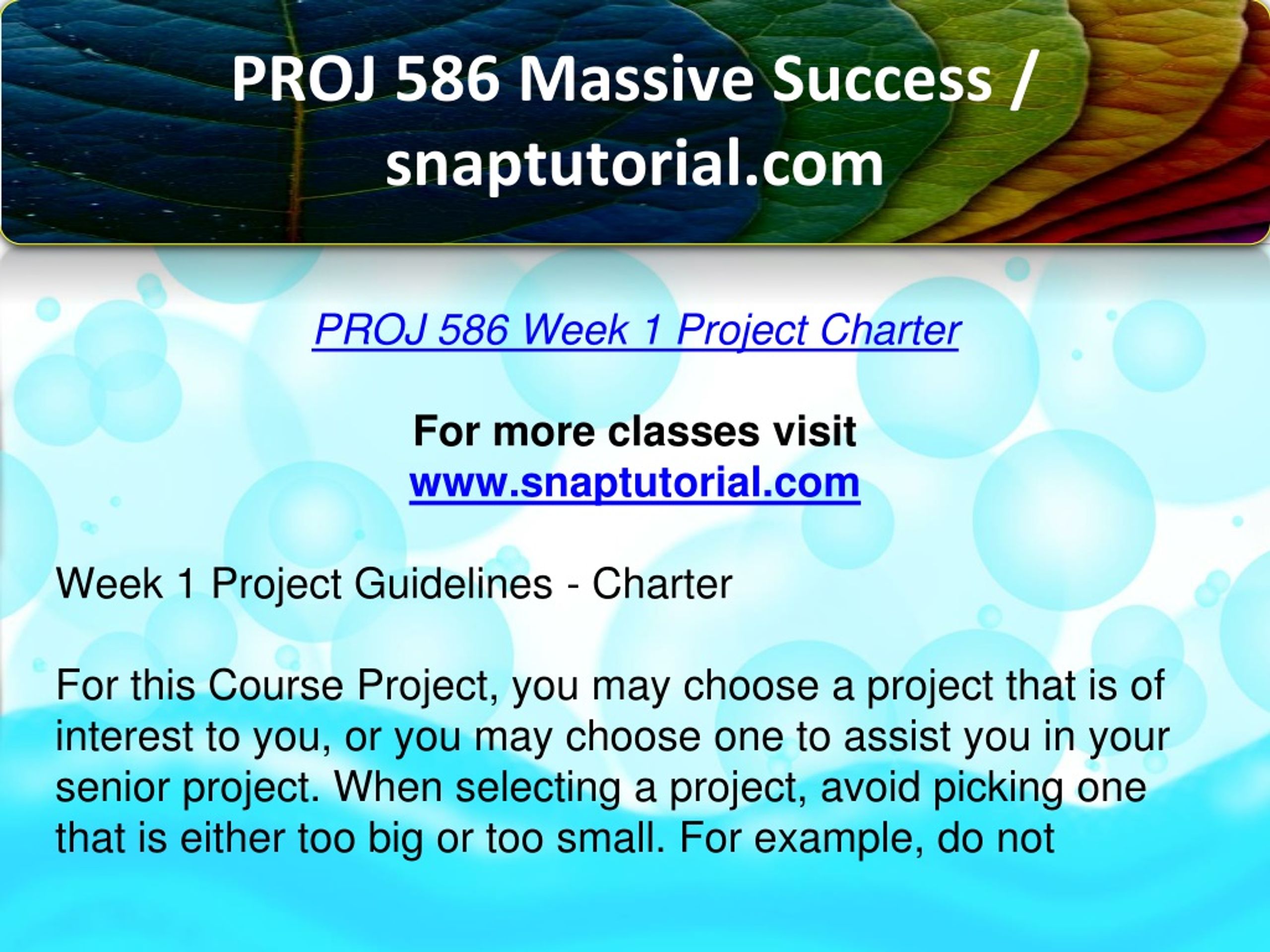 PROJ 586 Massive Success / snaptutorial.com

PROJ 586 Week 1 Project Charter

For more classes visit
www.snaptutorial.com

Week 1 Project Guidelines - Charter

For this Course Project, you may choose a project that is of interest to you, or you may choose one to assist you in your senior project. When selecting a project, avoid picking one that is either too big or too small. For example, do not